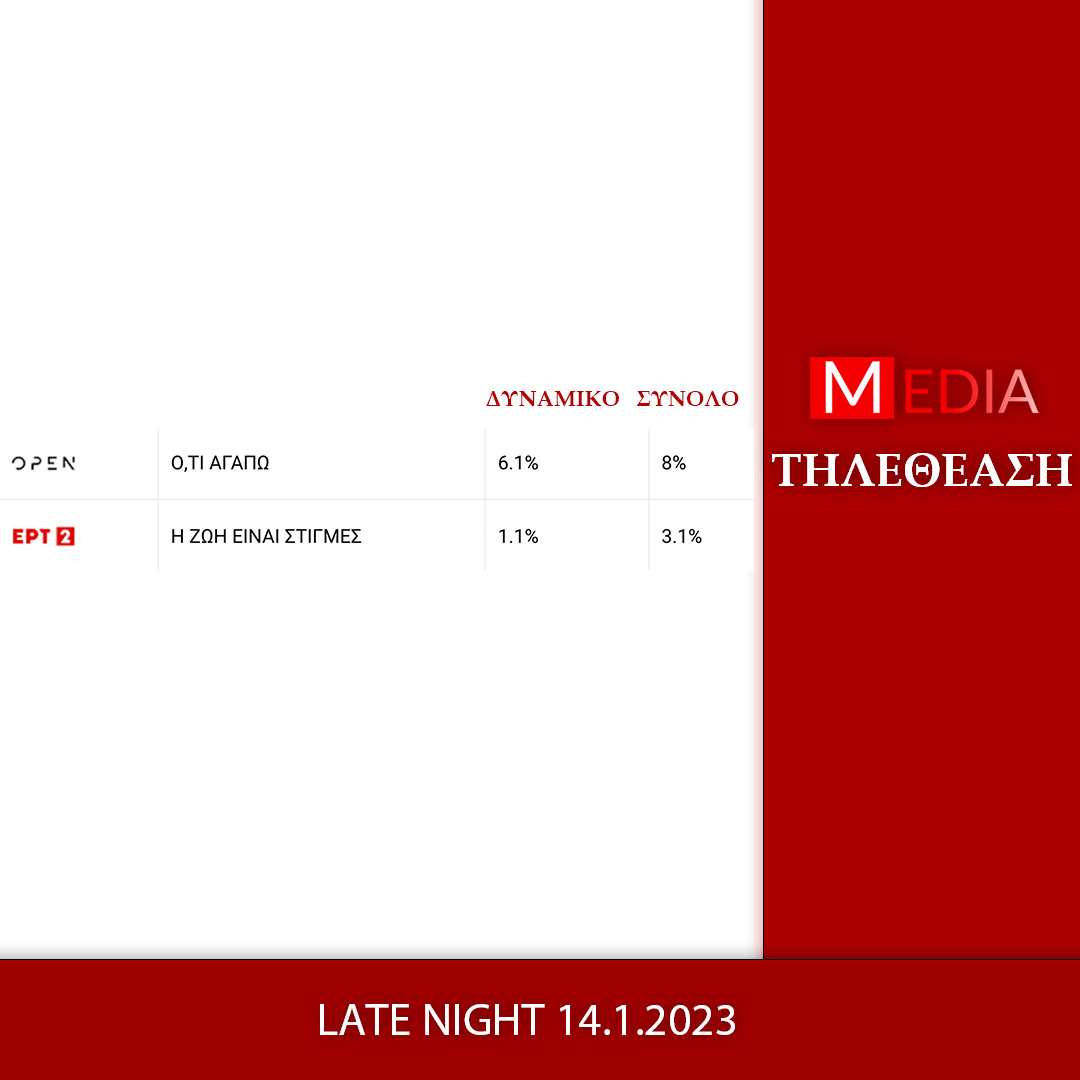 |  |  | ΔΥΝΑΜΙΚΟ | ΣΥΝΟΛΟ |
|---|---|---|---|
| OPEN | Ο,ΤΙ ΑΓΑΠΩ | 6.1% | 8% |
| ΕΡΤ 2 | Η ΖΩΗ ΕΙΝΑΙ ΣΤΙΓΜΕΣ | 1.1% | 3.1% |

MEDIA
ΤΗΛΕΘΕΑΣΗ

LATE NIGHT 14.1.2023